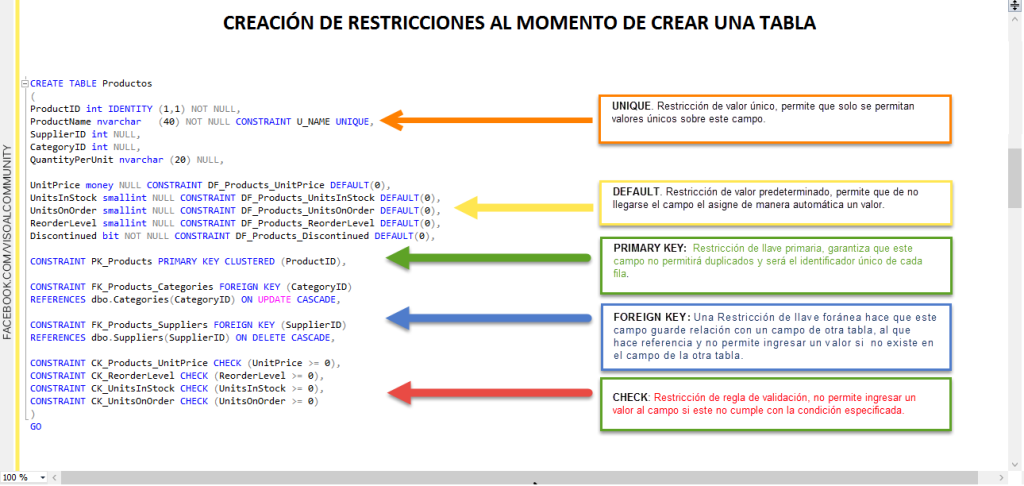 CREACIÓN DE RESTRICCIONES AL MOMENTO DE CREAR UNA TABLA

FACEBOOK.COM/VISOALCOMMUNITY

CREATE TABLE Productos
(
ProductID int IDENTITY (1,1) NOT NULL,
ProductName nvarchar (40) NOT NULL CONSTRAINT U_NAME UNIQUE,
SupplierID int NULL,
CategoryID int NULL,
QuantityPerUnit nvarchar (20) NULL,

UnitPrice money NULL CONSTRAINT DF_Products_UnitPrice DEFAULT(0),
UnitsInStock smallint NULL CONSTRAINT DF_Products_UnitsInStock DEFAULT(0),
UnitsOnOrder smallint NULL CONSTRAINT DF_Products_UnitsOnOrder DEFAULT(0),
ReorderLevel smallint NULL CONSTRAINT DF_Products_ReorderLevel DEFAULT(0),
Discontinued bit NOT NULL CONSTRAINT DF_Products_Discontinued DEFAULT(0),

CONSTRAINT PK_Products PRIMARY KEY CLUSTERED (ProductID),

CONSTRAINT FK_Products_Categories FOREIGN KEY (CategoryID)
REFERENCES dbo.Categories(CategoryID) ON UPDATE CASCADE,

CONSTRAINT FK_Products_Suppliers FOREIGN KEY (SupplierID)
REFERENCES dbo.Suppliers(SupplierID) ON DELETE CASCADE,

CONSTRAINT CK_Products_UnitPrice CHECK (UnitPrice >= 0),
CONSTRAINT CK_ReorderLevel CHECK (ReorderLevel >= 0),
CONSTRAINT CK_UnitsInStock CHECK (UnitsInStock >= 0),
CONSTRAINT CK_UnitsOnOrder CHECK (UnitsOnOrder >= 0)
)
GO

UNIQUE. Restricción de valor único, permite que solo se permitan valores únicos sobre este campo.

DEFAULT. Restricción de valor predeterminado, permite que de no llegarse el campo el asigne de manera automática un valor.

PRIMARY KEY: Restricción de llave primaria, garantiza que este campo no permitirá duplicados y será el identificador único de cada fila.

FOREIGN KEY: Una Restricción de llave foránea hace que este campo guarde relación con un campo de otra tabla, al que hace referencia y no permite ingresar un valor si no existe en el campo de la otra tabla.

CHECK: Restricción de regla de validación, no permite ingresar un valor al campo si este no cumple con la condición especificada.

100 %